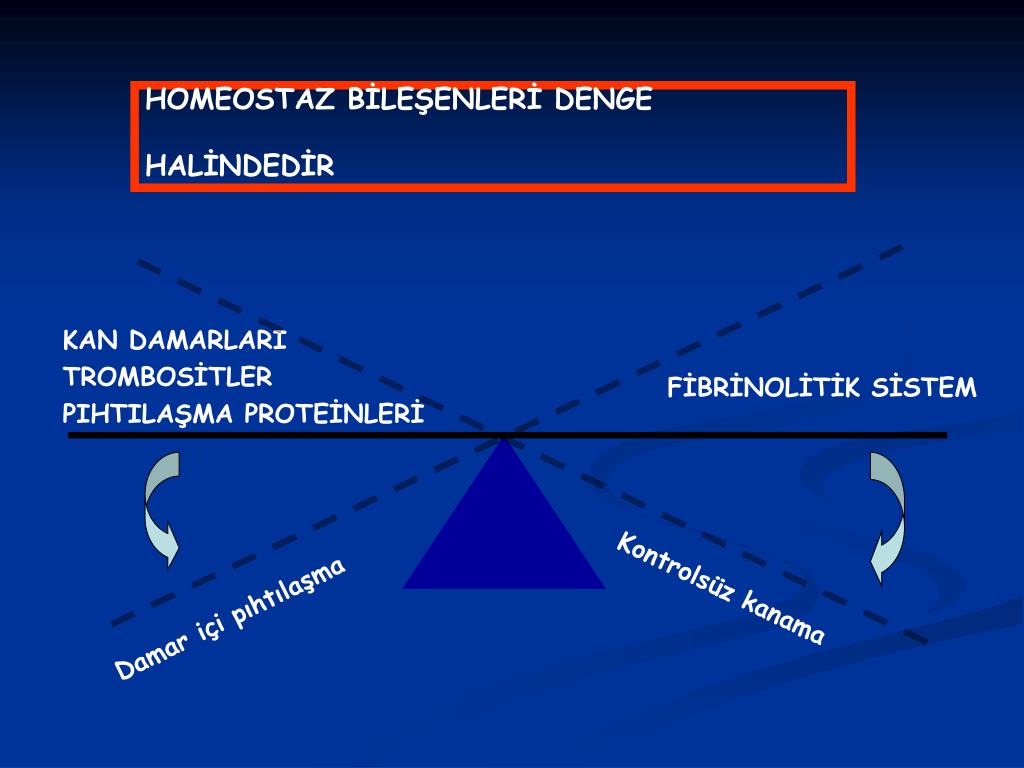 HOMEOSTAZ BİLEŞENLERİ DENGE

HALİNDEDİR

KAN DAMARLARI
TROMBOSİTLER
PIHTILAŞMA PROTEİNLERİ

FİBRİNOLİTİK SİSTEM

Damar içi pıhtılaşma

Kontrolsüz kanama